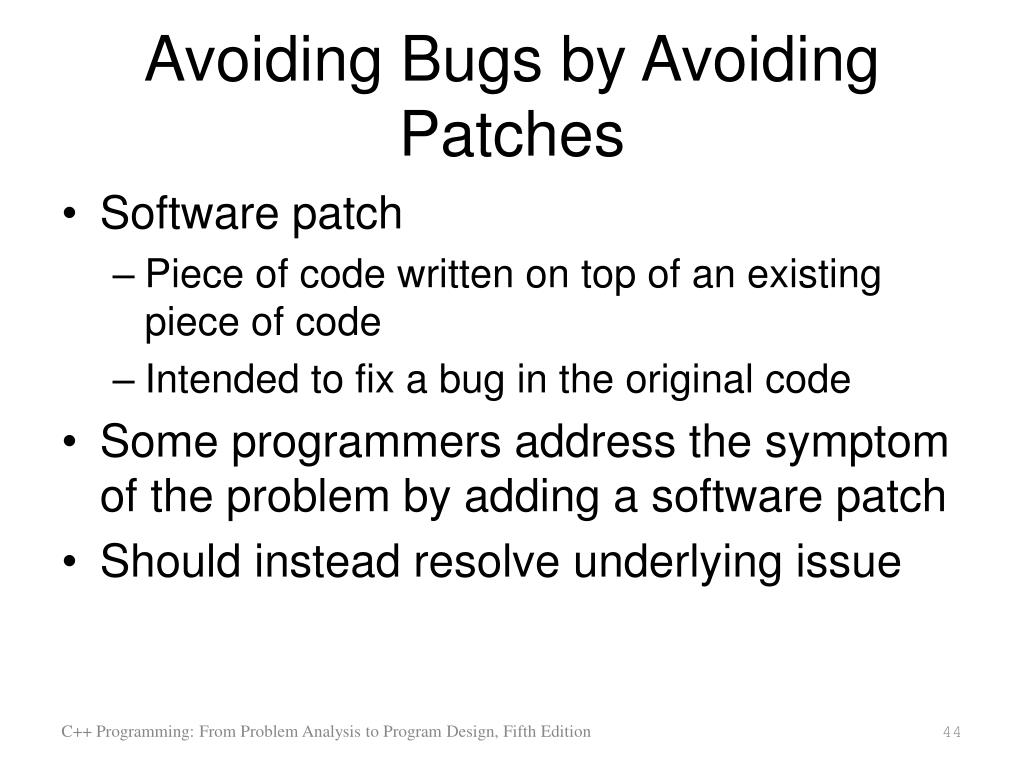 Avoiding Bugs by Avoiding Patches

• Software patch
– Piece of code written on top of an existing piece of code
– Intended to fix a bug in the original code
• Some programmers address the symptom of the problem by adding a software patch
• Should instead resolve underlying issue

C++ Programming: From Problem Analysis to Program Design, Fifth Edition

44